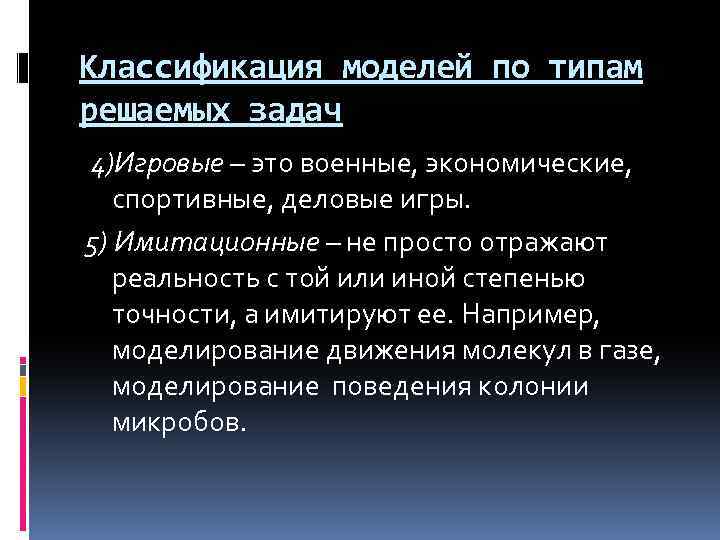 Классификация моделей по типам решаемых задач

4)Игровые – это военные, экономические, спортивные, деловые игры.

5) Имитационные – не просто отражают реальность с той или иной степенью точности, а имитируют ее. Например, моделирование движения молекул в газе, моделирование поведения колонии микробов.